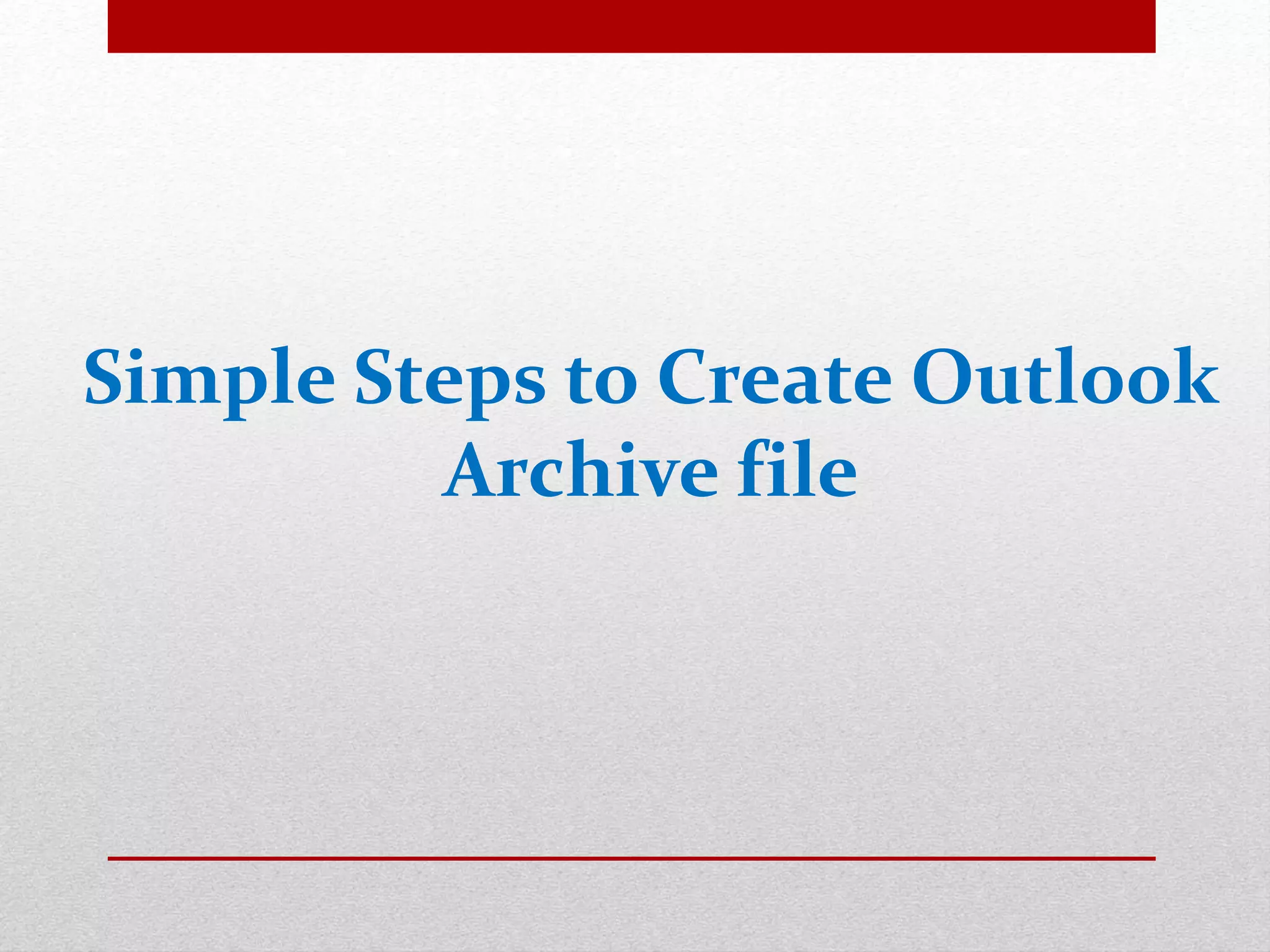 Simple Steps to Create Outlook Archive file